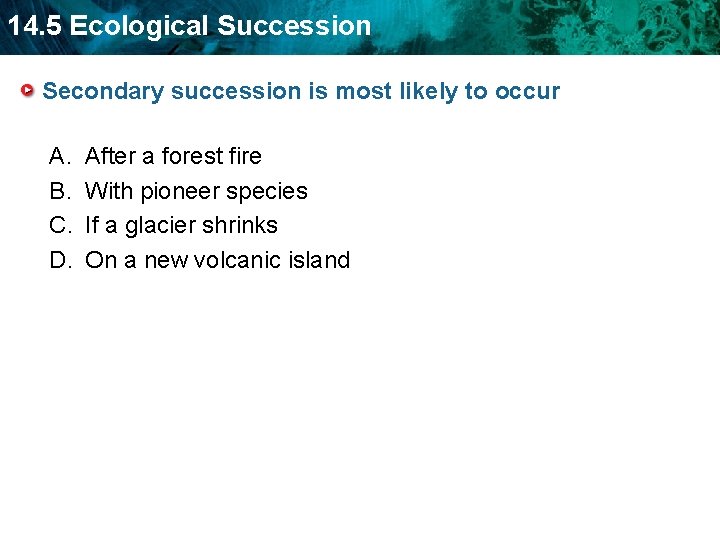 14.5 Ecological Succession

Secondary succession is most likely to occur

A. After a forest fire
B. With pioneer species
C. If a glacier shrinks
D. On a new volcanic island